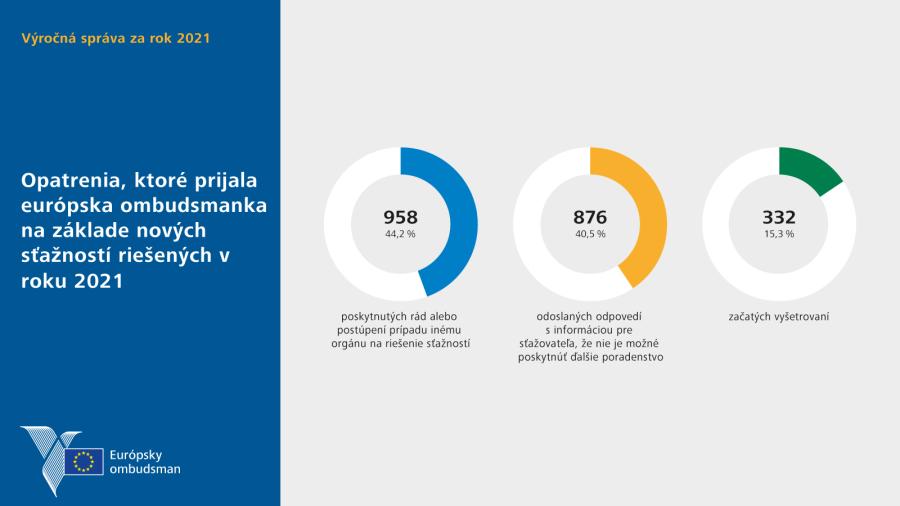 Výročná správa za rok 2021

Opatrenia, ktoré prijala európska ombudsmanka na základe nových sťažností riešených v roku 2021

958
44,2 %

poskytnutých rád alebo postúpení prípadu inému orgánu na riešenie sťažností

876
40,5 %

odoslaných odpovedí s informáciou pre sťažovateľa, že nie je možné poskytnúť ďalšie poradenstvo

332
15,3 %

začatých vyšetrovaní

Európsky ombudsman